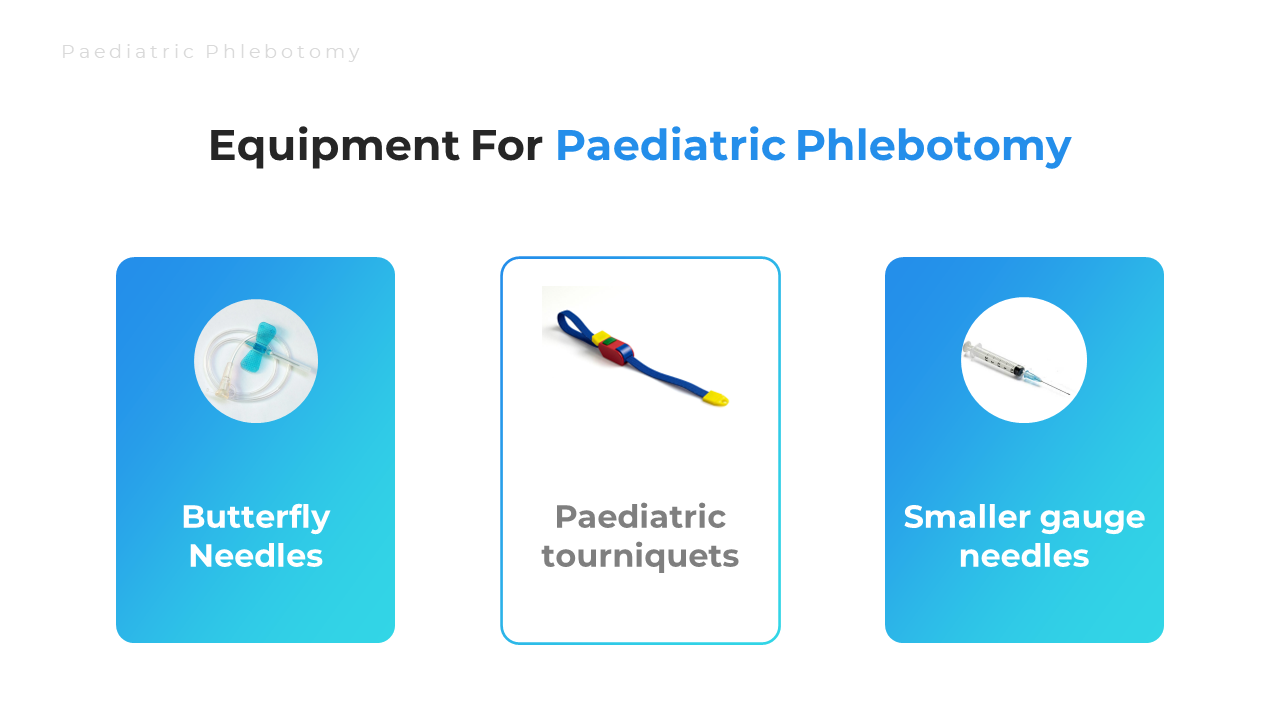 Paediatric Phlebotomy

Equipment For Paediatric Phlebotomy

Butterfly Needles

Paediatric tourniquets

Smaller gauge needles